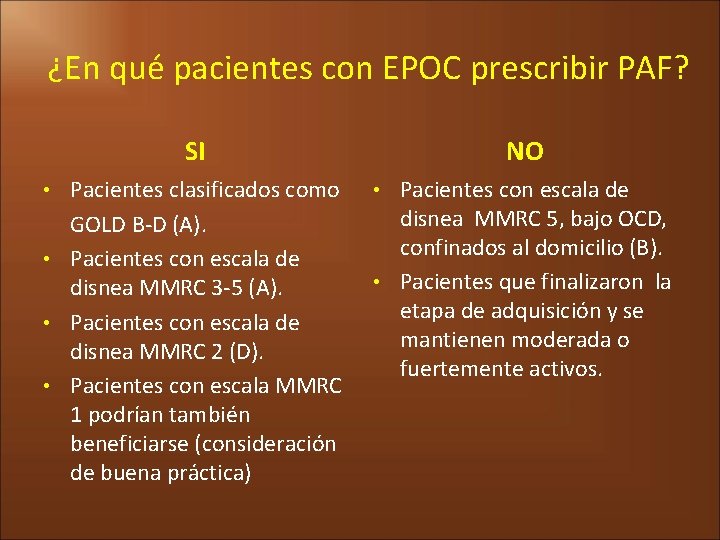 ¿En qué pacientes con EPOC prescribir PAF?

SI

• Pacientes clasificados como GOLD B-D (A).
• Pacientes con escala de disnea MMRC 3-5 (A).
• Pacientes con escala de disnea MMRC 2 (D).
• Pacientes con escala MMRC 1 podrían también beneficiarse (consideración de buena práctica)

NO

• Pacientes con escala de disnea MMRC 5, bajo OCD, confinados al domicilio (B).
• Pacientes que finalizaron la etapa de adquisición y se mantienen moderada o fuertemente activos.